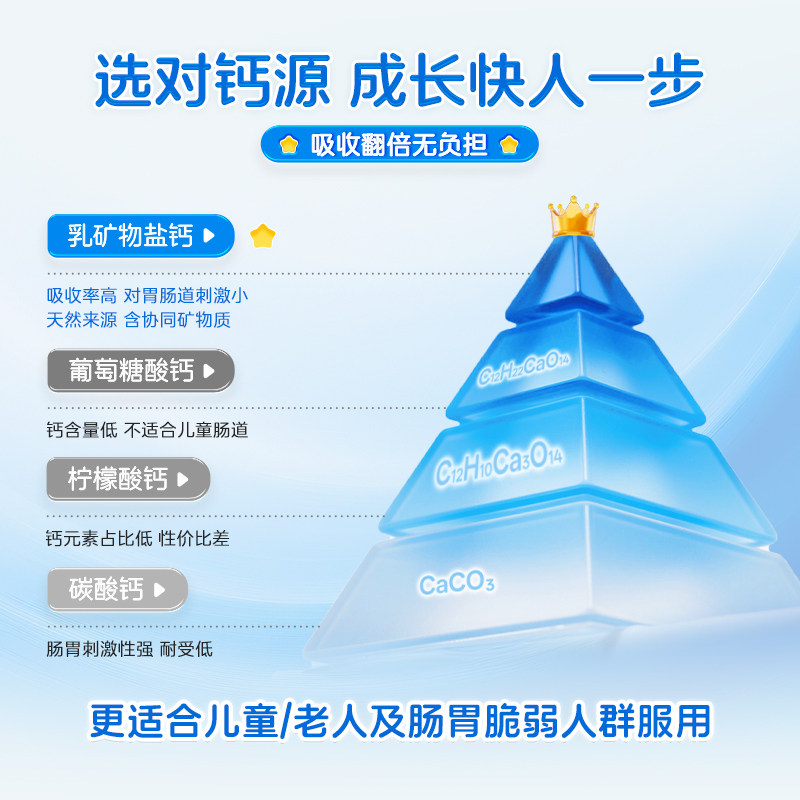 选对钙源 成长快人一步

吸收翻倍无负担

乳矿物盐钙

吸收率高 对胃肠道刺激小
天然来源 含协同矿物质

葡萄糖酸钙

钙含量低 不适合儿童肠道

柠檬酸钙

钙元素占比低 性价比差

碳酸钙

肠胃刺激性强 耐受低

$C_{12}H_{22}CaO_{14}$

$C_{12}H_{10}Ca_3O_{14}$

$CaCO_3$

更适合儿童/老人及肠胃脆弱人群服用